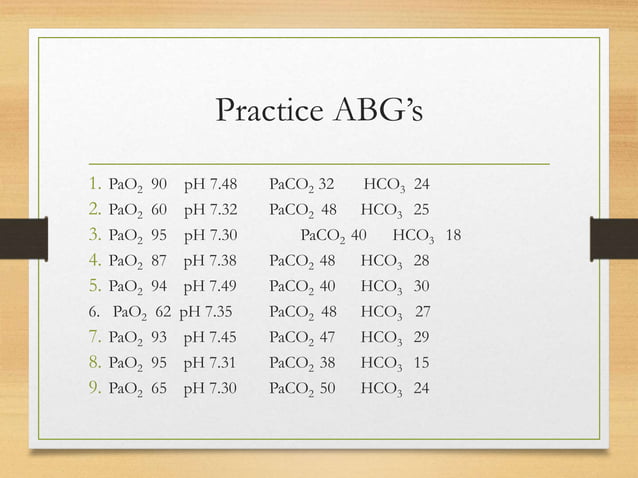 Practice ABG's

1. $PaO_2$ 90 pH 7.48 $PaCO_2$ 32 $HCO_3$ 24
2. $PaO_2$ 60 pH 7.32 $PaCO_2$ 48 $HCO_3$ 25
3. $PaO_2$ 95 pH 7.30 $PaCO_2$ 40 $HCO_3$ 18
4. $PaO_2$ 87 pH 7.38 $PaCO_2$ 48 $HCO_3$ 28
5. $PaO_2$ 94 pH 7.49 $PaCO_2$ 40 $HCO_3$ 30
6. $PaO_2$ 62 pH 7.35 $PaCO_2$ 48 $HCO_3$ 27
7. $PaO_2$ 93 pH 7.45 $PaCO_2$ 47 $HCO_3$ 29
8. $PaO_2$ 95 pH 7.31 $PaCO_2$ 38 $HCO_3$ 15
9. $PaO_2$ 65 pH 7.30 $PaCO_2$ 50 $HCO_3$ 24